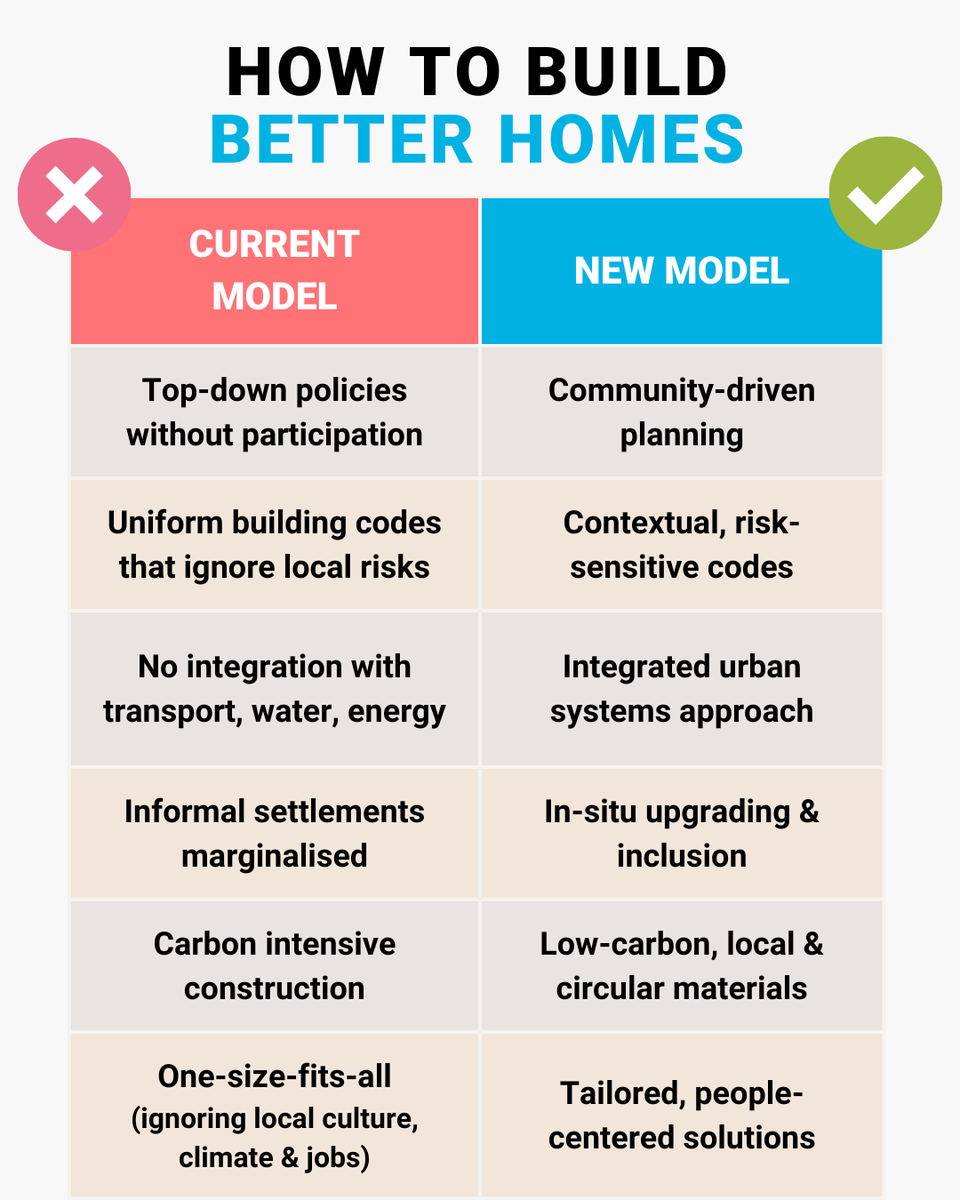 HOW TO BUILD
BETTER HOMES

| CURRENT MODEL | NEW MODEL |
|---|---|
| Top-down policies without participation | Community-driven planning |
| Uniform building codes that ignore local risks | Contextual, risk-sensitive codes |
| No integration with transport, water, energy | Integrated urban systems approach |
| Informal settlements marginalised | In-situ upgrading & inclusion |
| Carbon intensive construction | Low-carbon, local & circular materials |
| One-size-fits-all (ignoring local culture, climate & jobs) | Tailored, people-centered solutions |